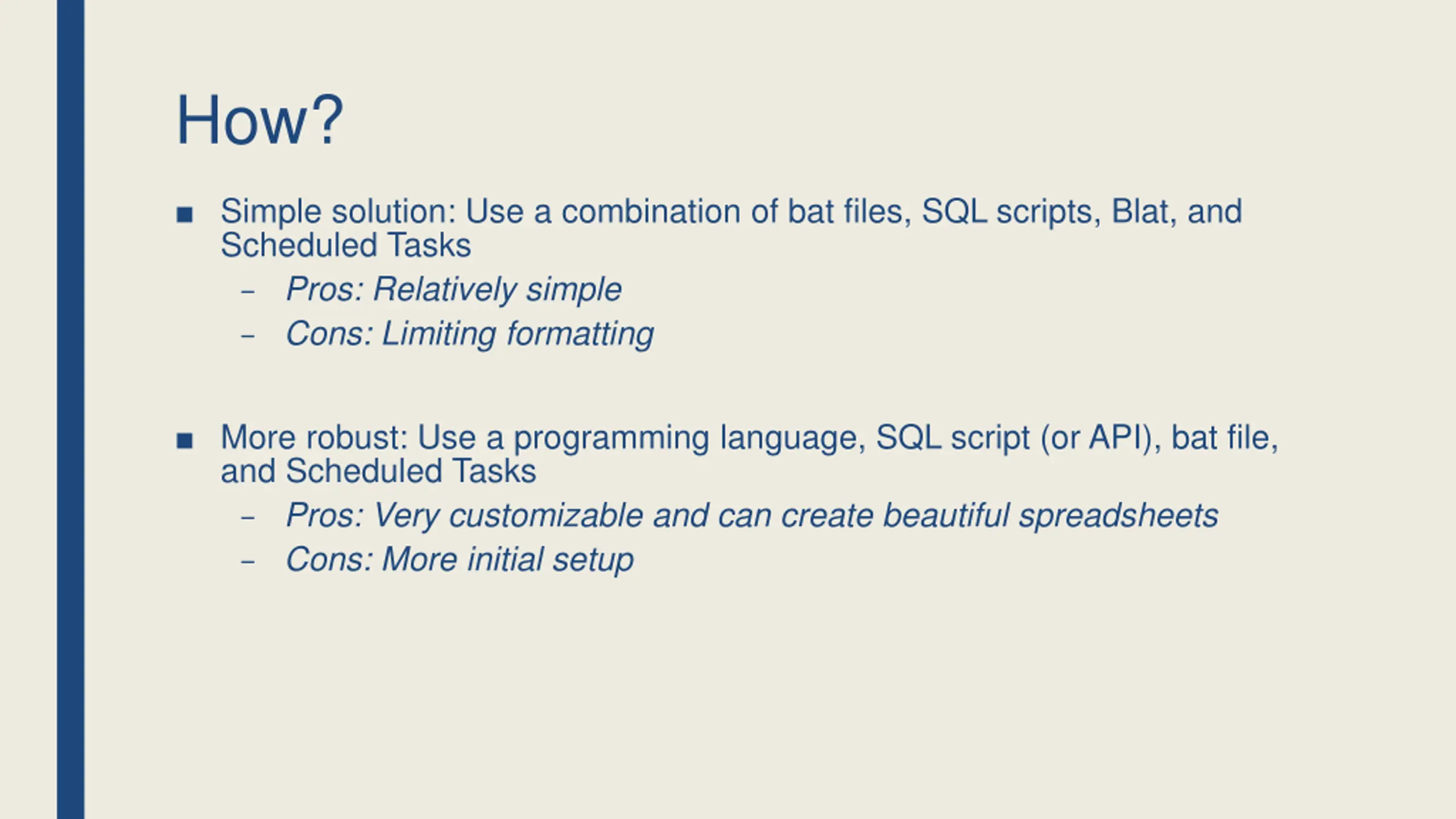 How?

■ Simple solution: Use a combination of bat files, SQL scripts, Blat, and Scheduled Tasks
– Pros: Relatively simple
– Cons: Limiting formatting

■ More robust: Use a programming language, SQL script (or API), bat file, and Scheduled Tasks
– Pros: Very customizable and can create beautiful spreadsheets
– Cons: More initial setup